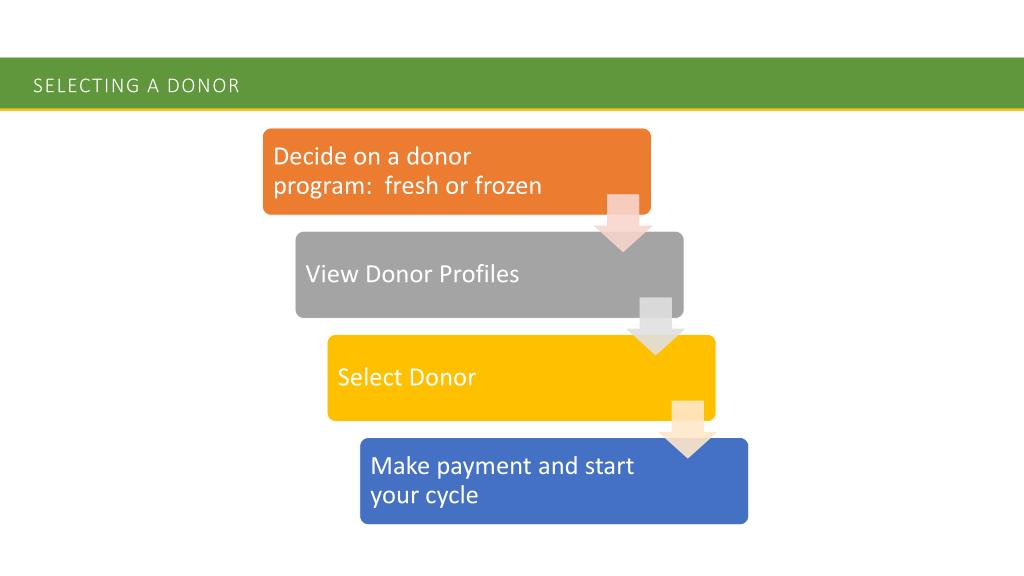 SELECTING A DONOR

Decide on a donor program: fresh or frozen

View Donor Profiles

Select Donor

Make payment and start your cycle